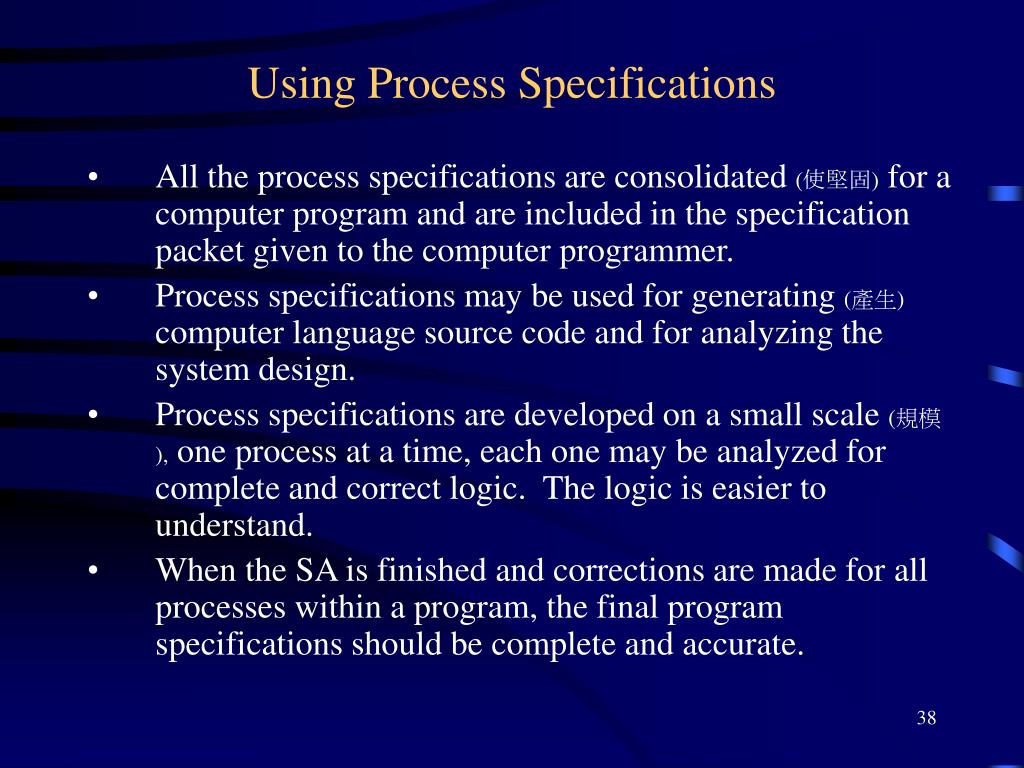 Using Process Specifications

• All the process specifications are consolidated (使堅固) for a computer program and are included in the specification packet given to the computer programmer.

• Process specifications may be used for generating (產生) computer language source code and for analyzing the system design.

• Process specifications are developed on a small scale (規模), one process at a time, each one may be analyzed for complete and correct logic. The logic is easier to understand.

• When the SA is finished and corrections are made for all processes within a program, the final program specifications should be complete and accurate.

38